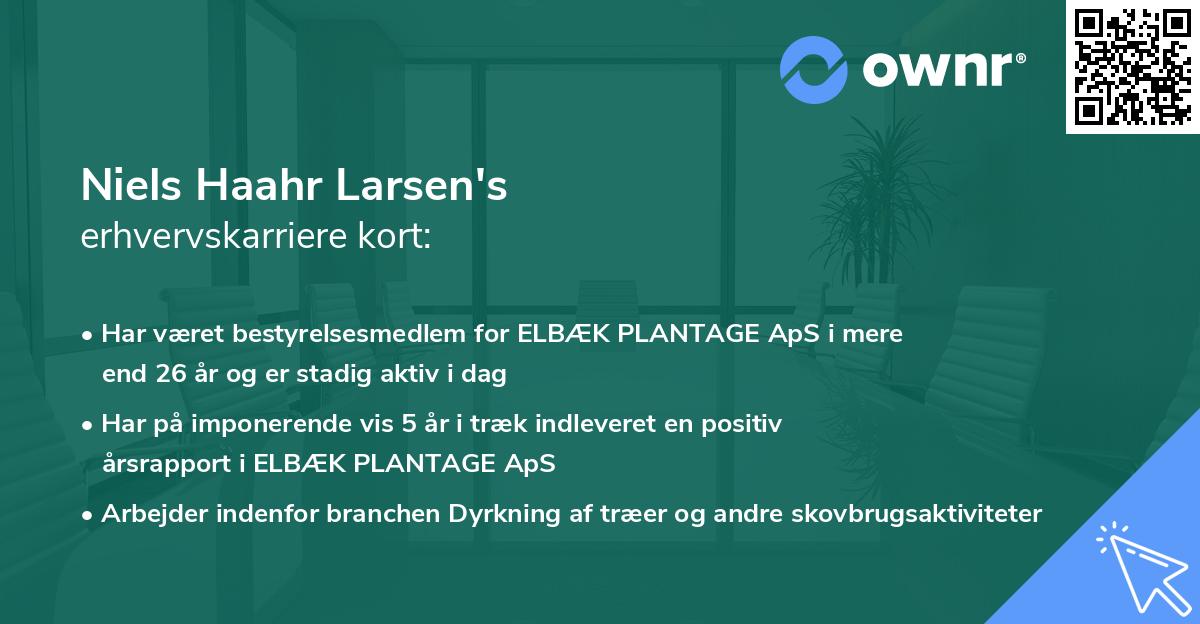 ownr®

Niels Haahr Larsen's
erhvervskarriere kort:

• Har været bestyrelsesmedlem for ELBÆK PLANTAGE ApS i mere end 26 år og er stadig aktiv i dag

• Har på imponerende vis 5 år i træk indleveret en positiv årsrapport i ELBÆK PLANTAGE ApS

• Arbejder indenfor branchen Dyrkning af træer og andre skovbrugsaktiviteter